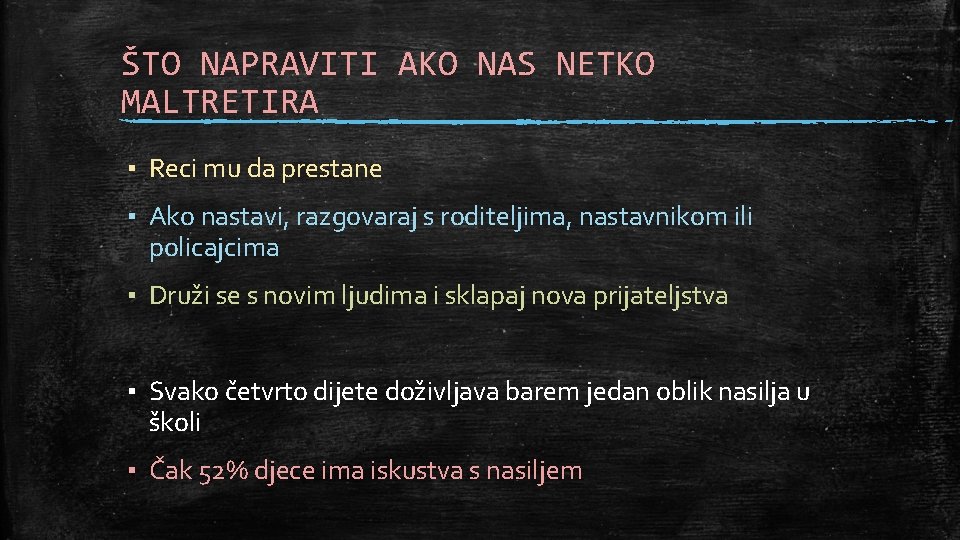 ŠTO NAPRAVITI AKO NAS NETKO MALTRETIRA

▪ Reci mu da prestane

▪ Ako nastavi, razgovaraj s roditeljima, nastavnikom ili policajcima

▪ Druži se s novim ljudima i sklapaj nova prijateljstva

▪ Svako četvrto dijete doživljava barem jedan oblik nasilja u školi

▪ Čak 52% djece ima iskustva s nasiljem